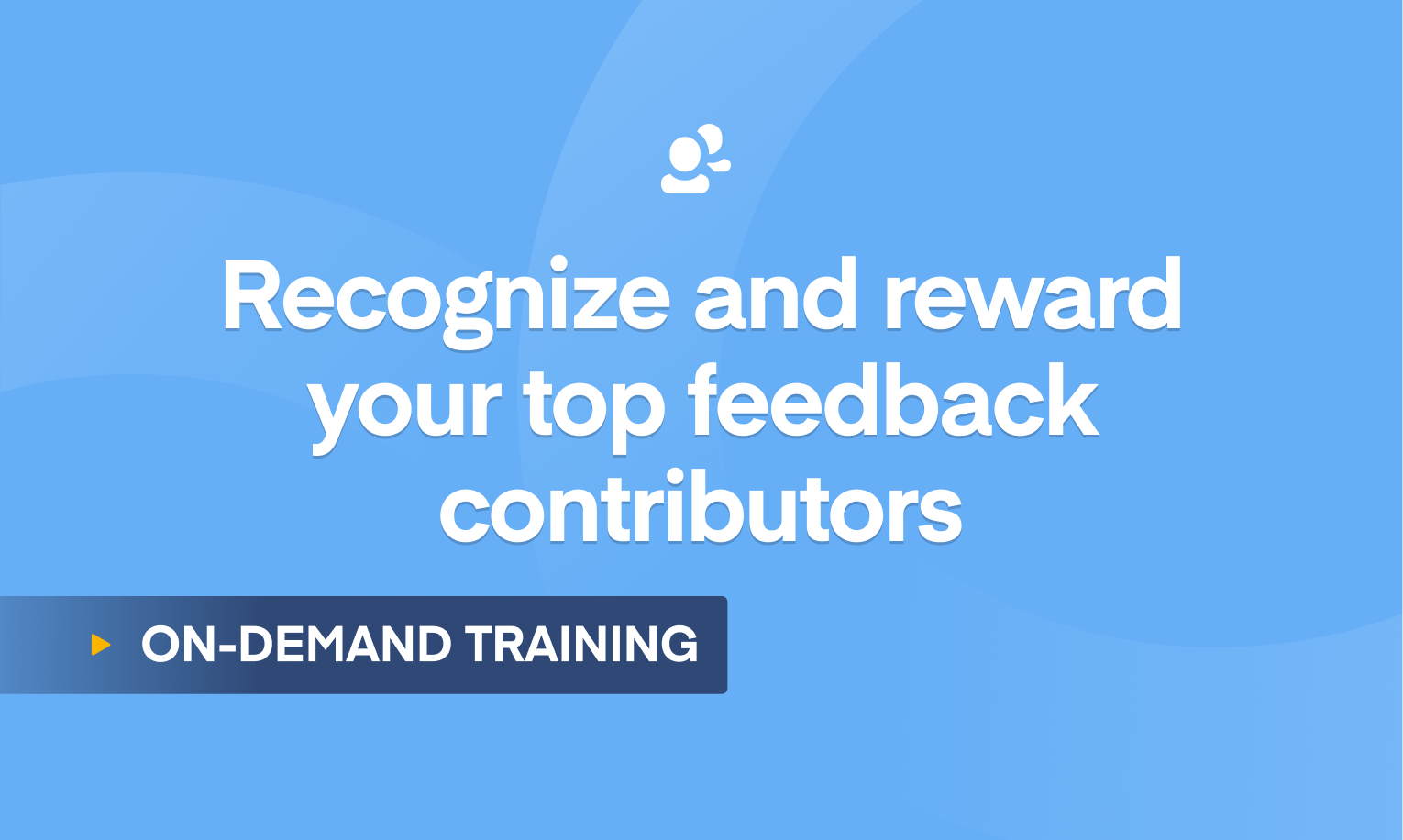 Recognize and reward your top feedback contributors

ON-DEMAND TRAINING